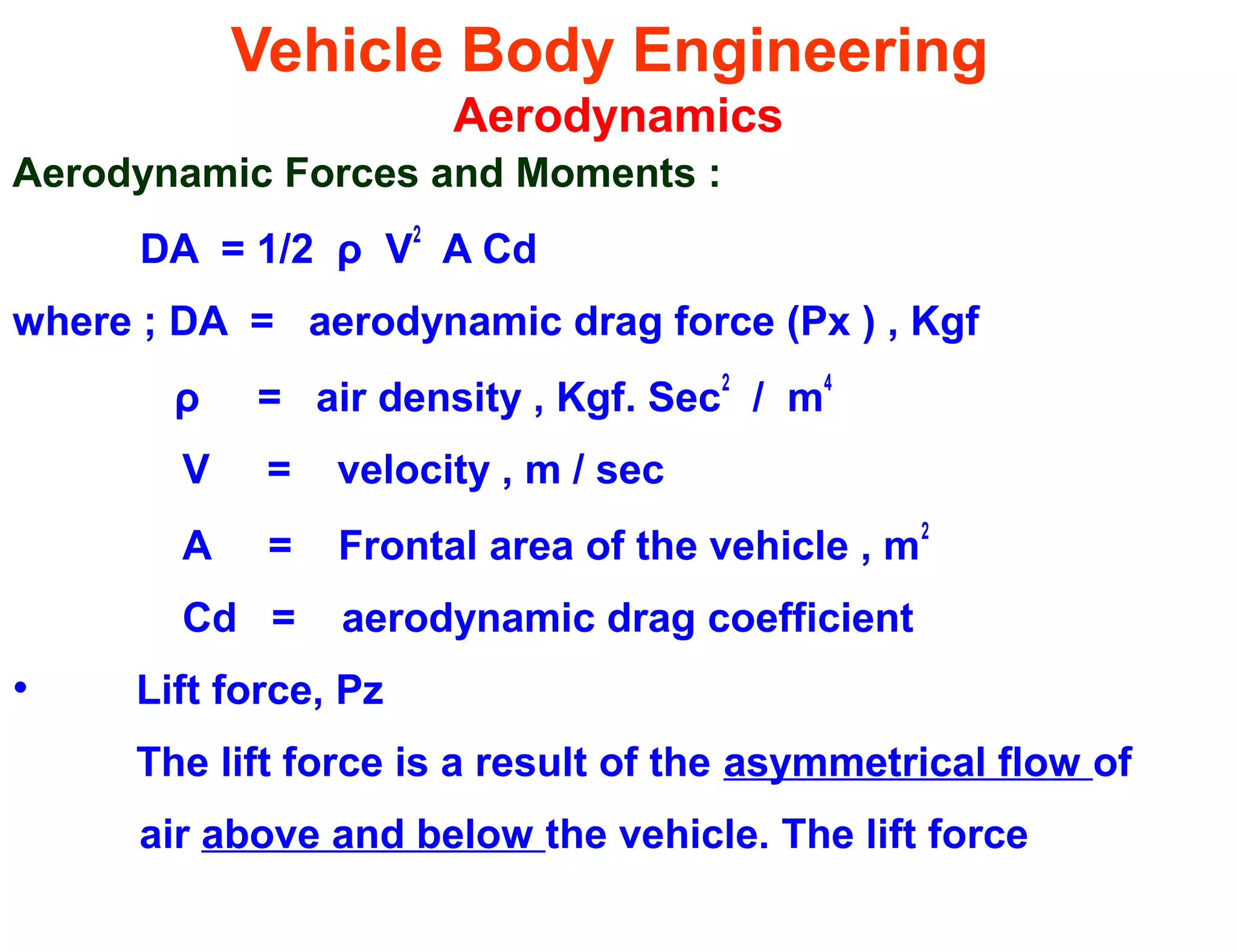 Vehicle Body Engineering
Aerodynamics

Aerodynamic Forces and Moments :

DA = 1/2 ρ $V^2$ A Cd

where ; DA = aerodynamic drag force (Px ) , Kgf

ρ = air density , Kgf. $Sec^2$ / $m^4$

V = velocity , m / sec

A = Frontal area of the vehicle , $m^2$

Cd = aerodynamic drag coefficient

• Lift force, Pz

The lift force is a result of the asymmetrical flow of air above and below the vehicle. The lift force